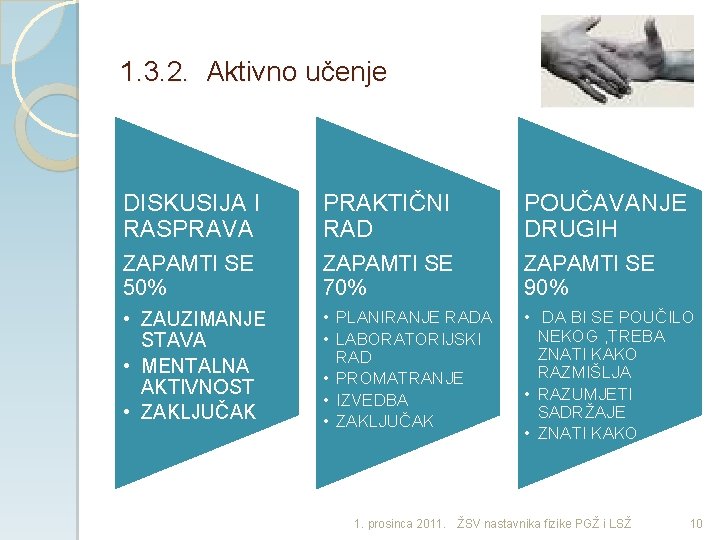 1.3.2. Aktivno učenje

DISKUSIJA I RASPRAVA

ZAPAMTI SE 50%

• ZAUZIMANJE STAVA
• MENTALNA AKTIVNOST
• ZAKLJUČAK

PRAKTIČNI RAD

ZAPAMTI SE 70%

• PLANIRANJE RADA
• LABORATORIJSKI RAD
• PROMATRANJE
• IZVEDBA
• ZAKLJUČAK

POUČAVANJE DRUGIH

ZAPAMTI SE 90%

• DA BI SE POUČILO NEKOG ,TREBA ZNATI KAKO RAZMIŠLJA
• RAZUMJETI SADRŽAJE
• ZNATI KAKO

1. prosinca 2011. ŽSV nastavnika fizike PGŽ i LSŽ 10